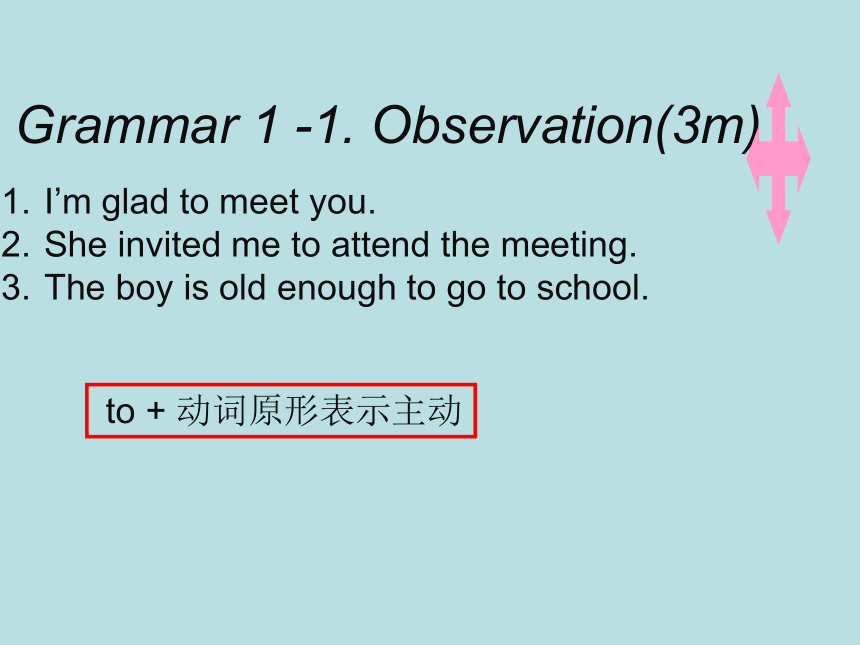 Grammar 1 -1. Observation(3m)

1. I’m glad to meet you.
2. She invited me to attend the meeting.
3. The boy is old enough to go to school.

to + 动词原形表示主动